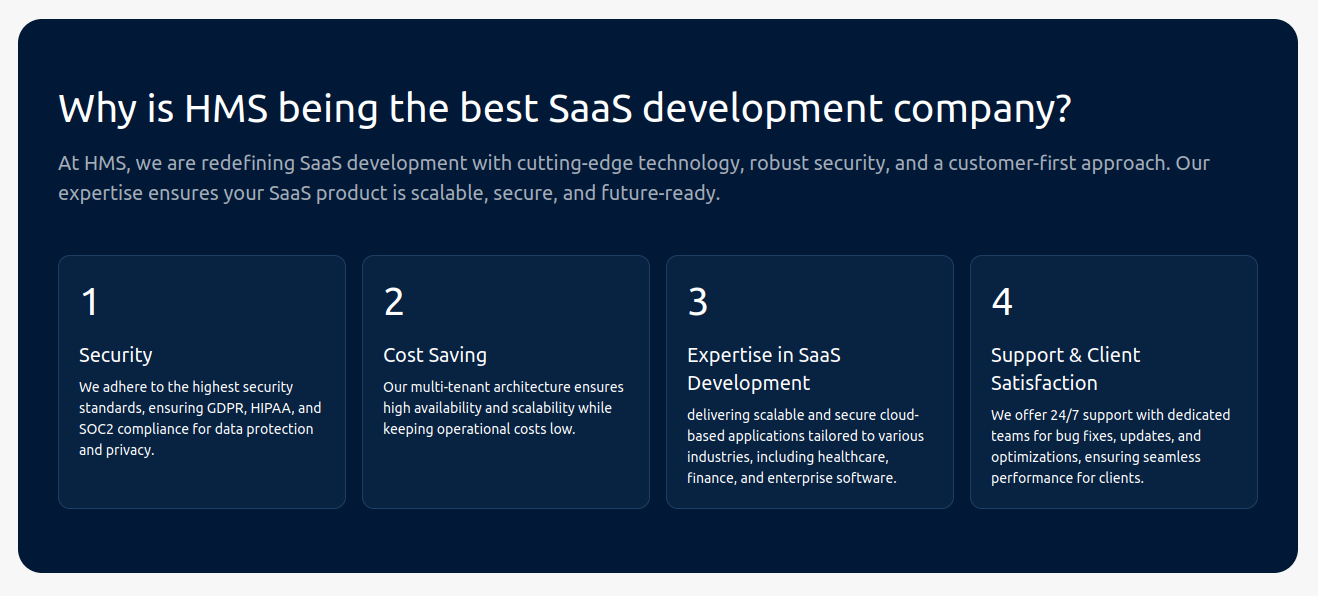 Why is HMS being the best SaaS development company?

At HMS, we are redefining SaaS development with cutting-edge technology, robust security, and a customer-first approach. Our expertise ensures your SaaS product is scalable, secure, and future-ready.

1

Security

We adhere to the highest security standards, ensuring GDPR, HIPAA, and SOC2 compliance for data protection and privacy.

2

Cost Saving

Our multi-tenant architecture ensures high availability and scalability while keeping operational costs low.

3

Expertise in SaaS Development

delivering scalable and secure cloud-based applications tailored to various industries, including healthcare, finance, and enterprise software.

4

Support & Client Satisfaction

We offer 24/7 support with dedicated teams for bug fixes, updates, and optimizations, ensuring seamless performance for clients.